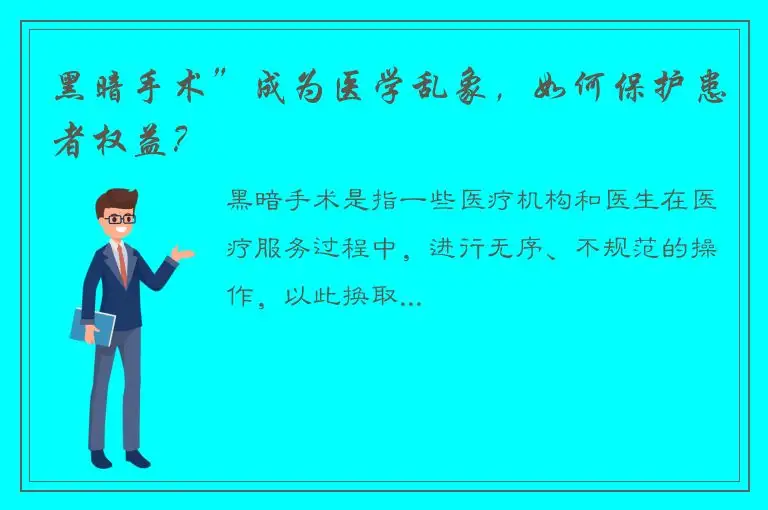 黑暗手术”成为医学乱象，如何保护患者权益？

黑暗手术是指一些医疗机构和医生在医疗服务过程中，进行无序、不规范的操作，以此换取...